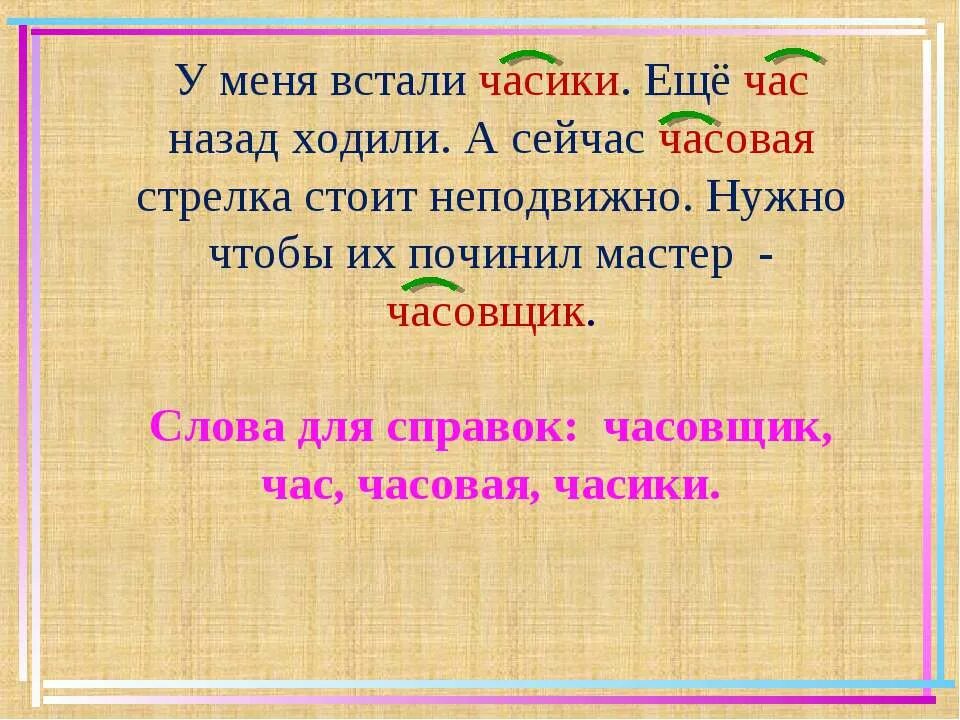 У меня встали часики. Ещё час назад ходили. А сейчас часовая стрелка стоит неподвижно. Нужно чтобы их починил мастер - часовщик.

Слова для справок: часовщик, час, часовая, часики.